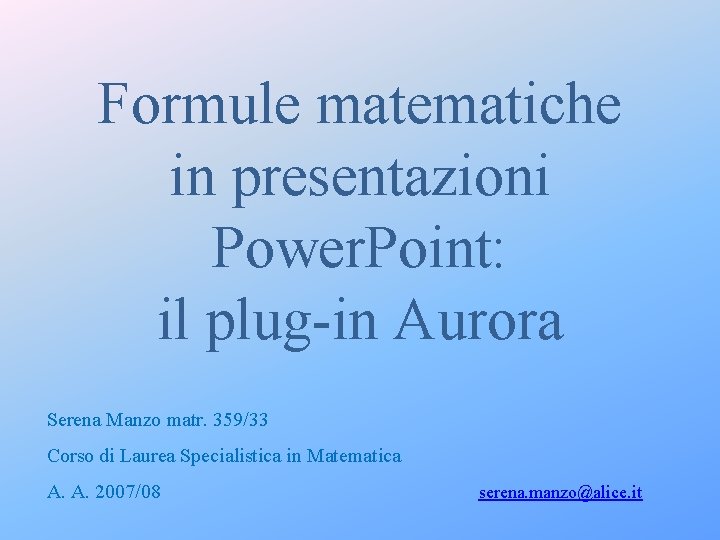 Formule matematiche in presentazioni PowerPoint: il plug-in Aurora

Serena Manzo matr. 359/33

Corso di Laurea Specialistica in Matematica

A. A. 2007/08

serena.manzo@alice.it